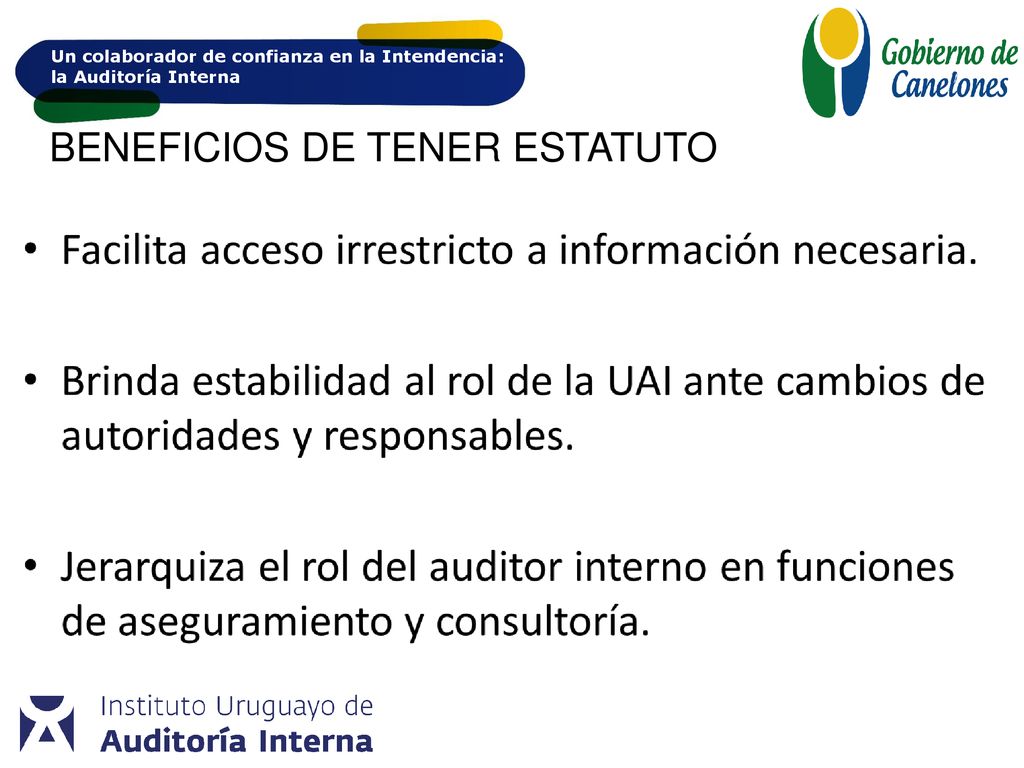 Un colaborador de confianza en la Intendencia: la Auditoría Interna

Gobierno de Canelones

BENEFICIOS DE TENER ESTATUTO

• Facilita acceso irrestricto a información necesaria.

• Brinda estabilidad al rol de la UAI ante cambios de autoridades y responsables.

• Jerarquiza el rol del auditor interno en funciones de aseguramiento y consultoría.

Instituto Uruguayo de Auditoría Interna